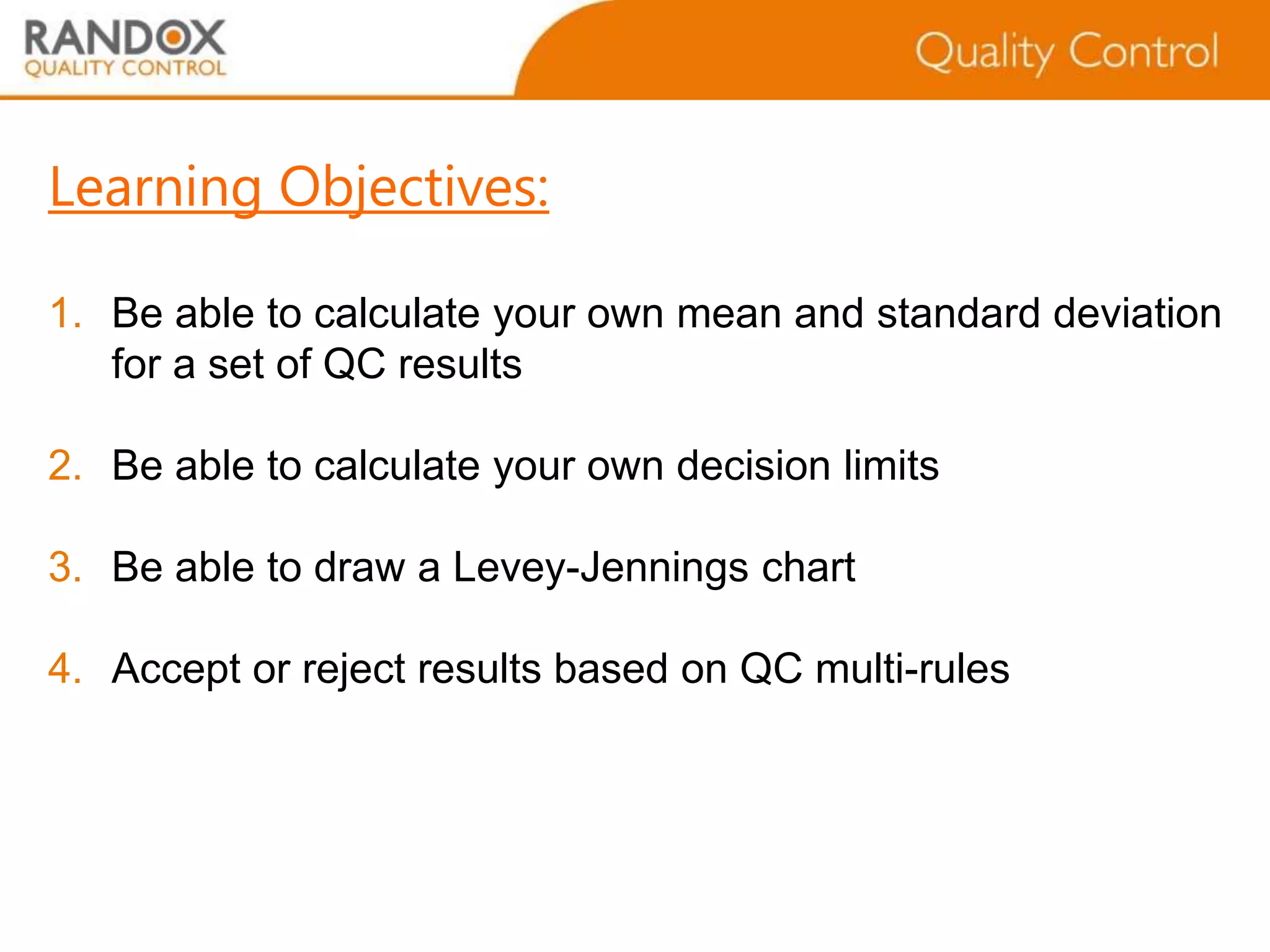 RANDOX
QUALITY CONTROL

Quality Control

Learning Objectives:

1. Be able to calculate your own mean and standard deviation for a set of QC results

2. Be able to calculate your own decision limits

3. Be able to draw a Levey-Jennings chart

4. Accept or reject results based on QC multi-rules